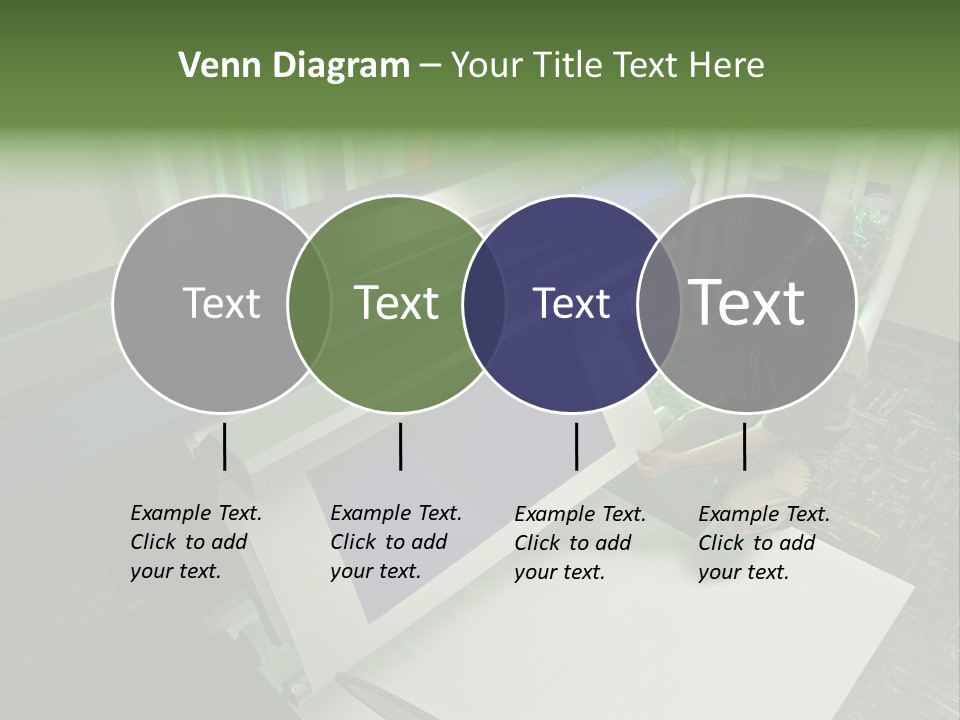 Venn Diagram – Your Title Text Here

Text

Text

Text

Text

Example Text. Click to add your text.

Example Text. Click to add your text.

Example Text. Click to add your text.

Example Text. Click to add your text.